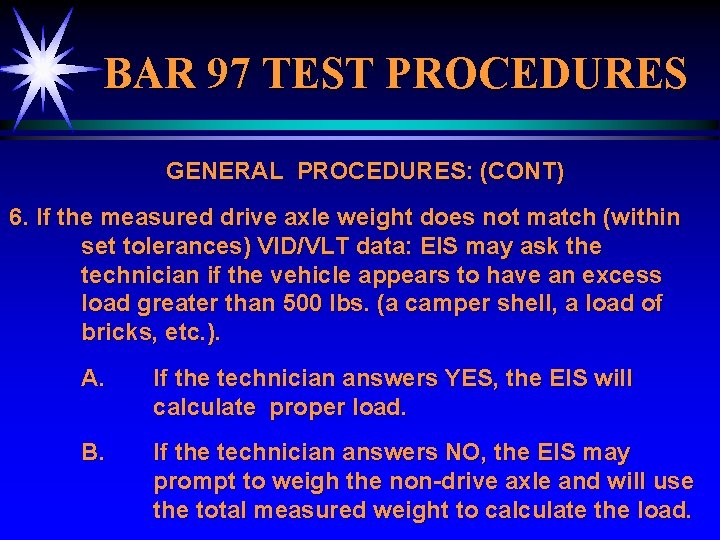 BAR 97 TEST PROCEDURES

GENERAL PROCEDURES: (CONT)

6. If the measured drive axle weight does not match (within set tolerances) VID/VLT data: EIS may ask the technician if the vehicle appears to have an excess load greater than 500 lbs. (a camper shell, a load of bricks, etc.).

A. If the technician answers YES, the EIS will calculate proper load.

B. If the technician answers NO, the EIS may prompt to weigh the non-drive axle and will use the total measured weight to calculate the load.